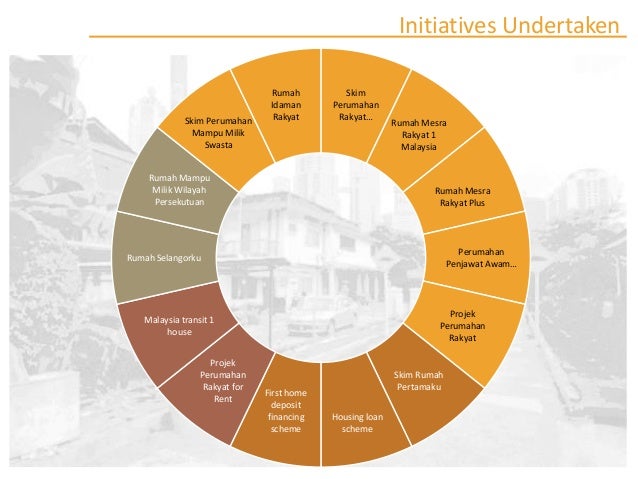 Initiatives Undertaken

Skim Perumahan Rakyat…

Rumah Mesra Rakyat 1 Malaysia

Rumah Mesra Rakyat Plus

Perumahan Penjawat Awam…

Projek Perumahan Rakyat

Skim Rumah Pertamaku

Housing loan scheme

First home deposit financing scheme

Projek Perumahan Rakyat for Rent

Malaysia transit 1 house

Rumah Selangorku

Rumah Mampu Milik Wilayah Persekutuan

Skim Perumahan Mampu Milik Swasta

Rumah Idaman Rakyat